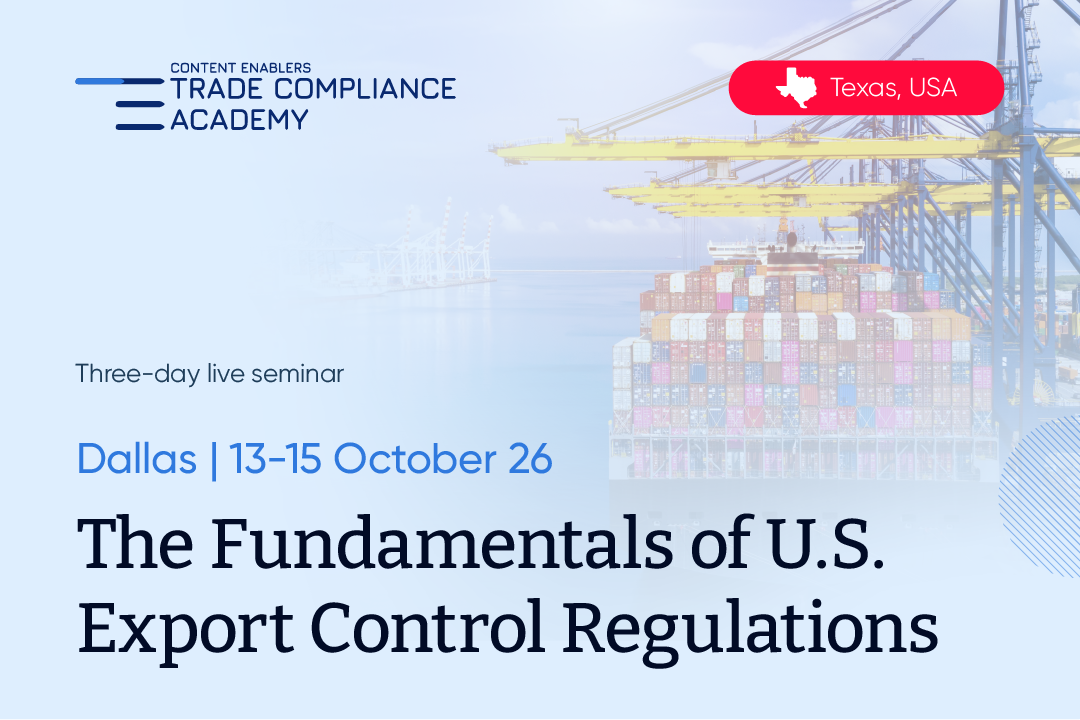 CONTENT ENABLERS
TRADE COMPLIANCE
ACADEMY

Texas, USA

Three-day live seminar

Dallas | 13-15 October 26

The Fundamentals of U.S. Export Control Regulations